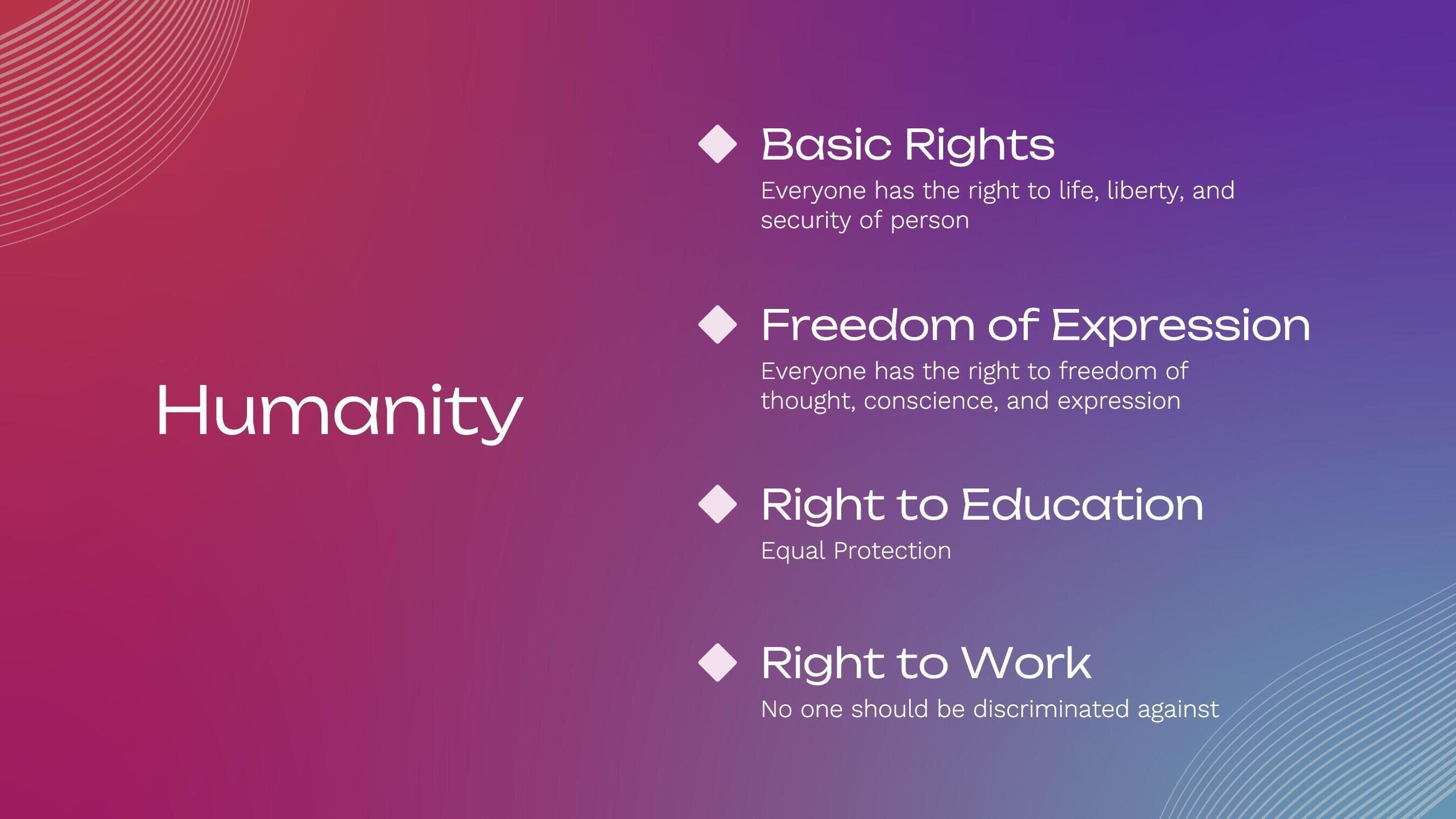 Humanity

Basic Rights
Everyone has the right to life, liberty, and security of person

Freedom of Expression
Everyone has the right to freedom of thought, conscience, and expression

Right to Education
Equal Protection

Right to Work
No one should be discriminated against